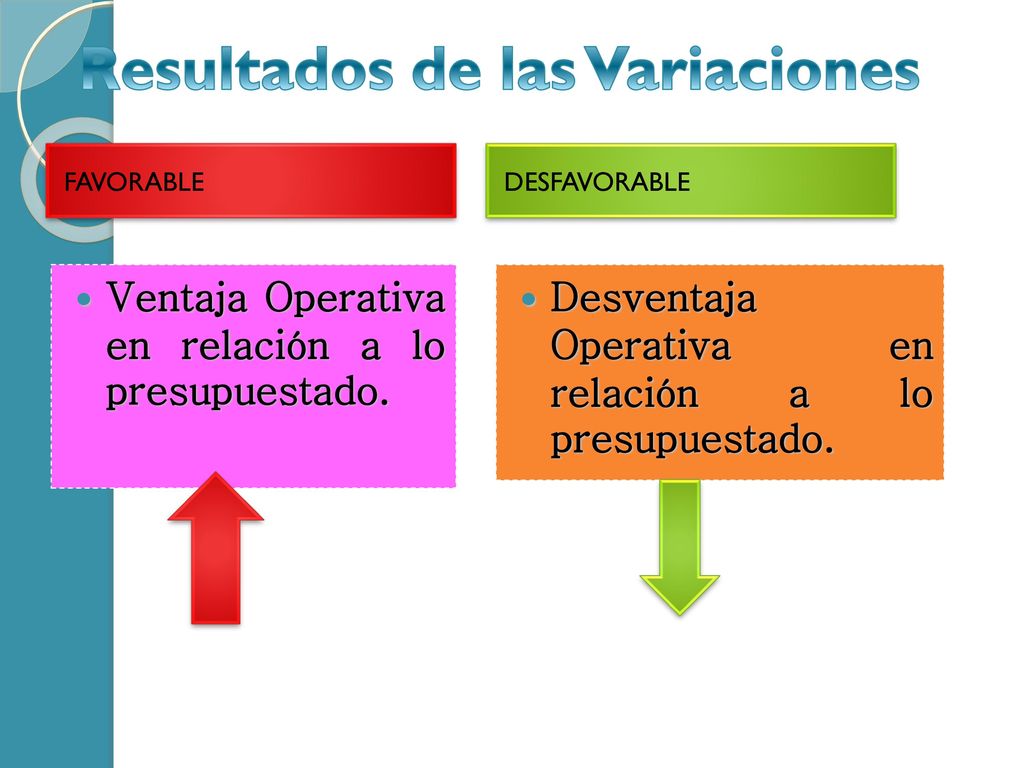 Resultados de las Variaciones

FAVORABLE

- Ventaja Operativa en relación a lo presupuestado.

DESFAVORABLE

- Desventaja Operativa en relación a lo presupuestado.